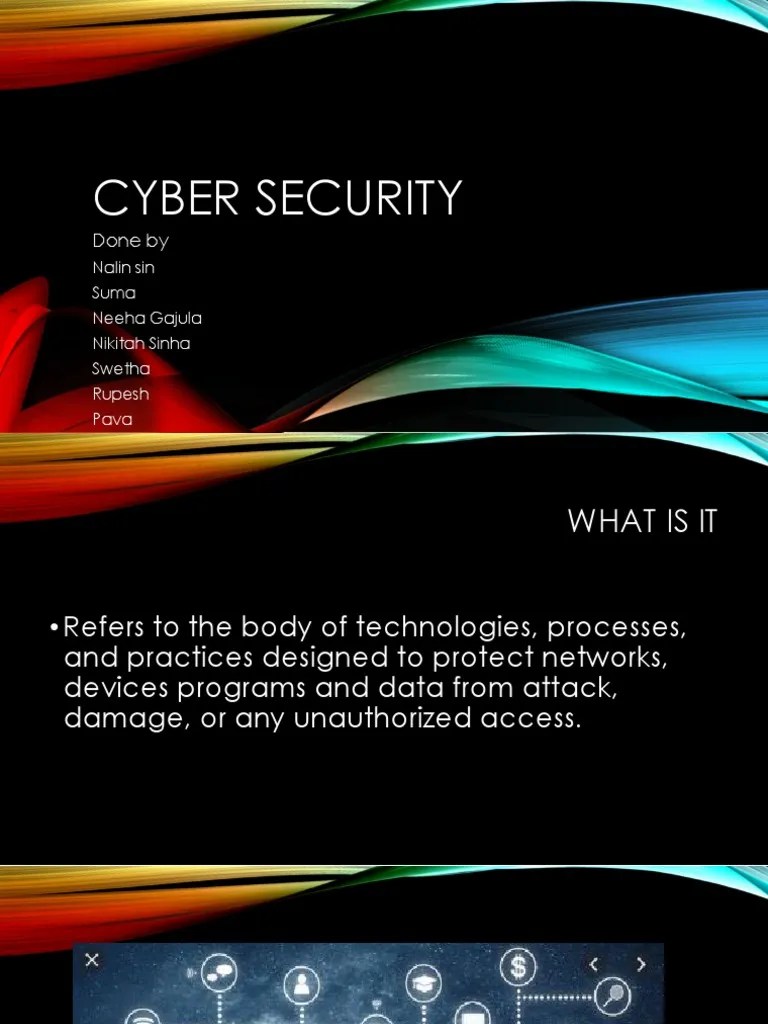 CYBER SECURITY

Done by
Nalin sin
Suma
Neeha Gajula
Nikitah Sinha
Swetha
Rupesh
Pava

WHAT IS IT

• Refers to the body of technologies, processes, and practices designed to protect networks, devices programs and data from attack, damage, or any unauthorized access.

$